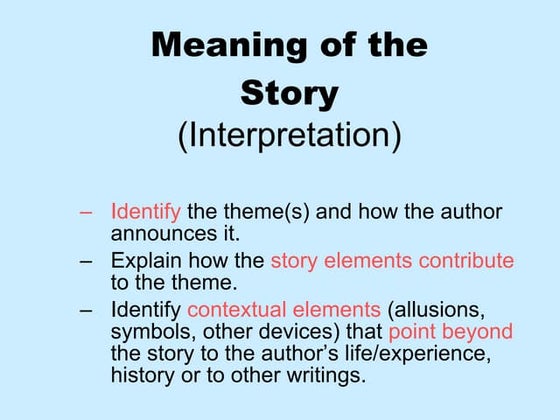 Meaning of the Story
(Interpretation)

– Identify the theme(s) and how the author announces it.
– Explain how the story elements contribute to the theme.
– Identify contextual elements (allusions, symbols, other devices) that point beyond the story to the author’s life/experience, history or to other writings.